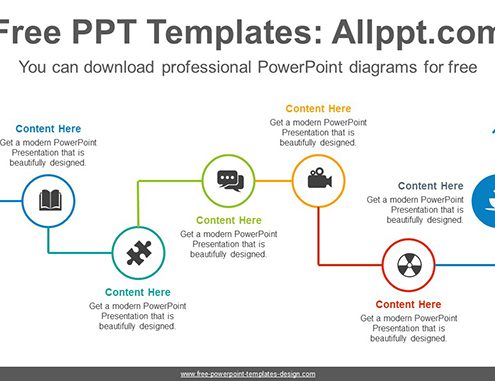 Free PPT Templates: Allppt.com

You can download professional PowerPoint diagrams for free

Content Here
Get a modern PowerPoint Presentation that is beautifully designed.

Content Here
Get a modern PowerPoint Presentation that is beautifully designed.

Content Here
Get a modern PowerPoint Presentation that is beautifully designed.

Content Here
Get a modern PowerPoint Presentation that is beautifully designed.

Content Here
Get a modern PowerPoint Presentation that is beautifully designed.

Content Here
Get a modern PowerPoint Presentation that is beautifully designed.

www.free-powerpoint-templates-design.com